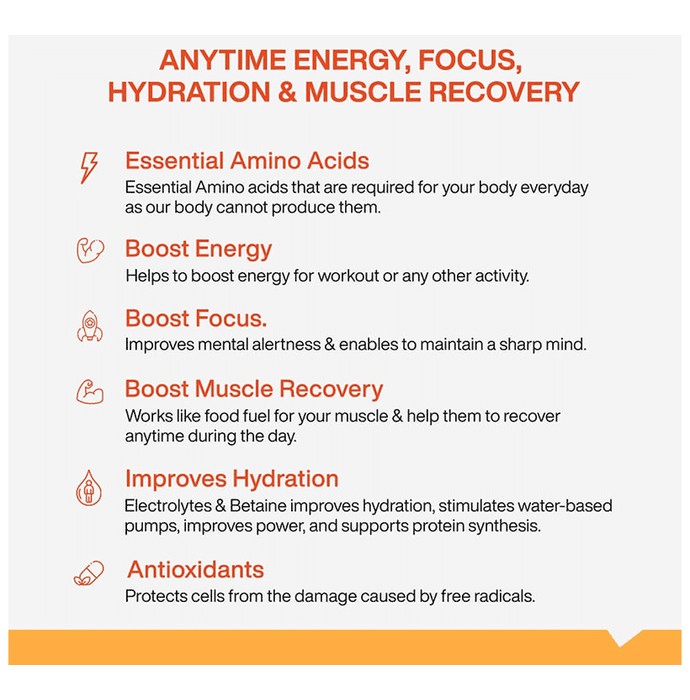 ANYTIME ENERGY, FOCUS, HYDRATION & MUSCLE RECOVERY

Essential Amino Acids
Essential Amino acids that are required for your body everyday as our body cannot produce them.

Boost Energy
Helps to boost energy for workout or any other activity.

Boost Focus.
Improves mental alertness & enables to maintain a sharp mind.

Boost Muscle Recovery
Works like food fuel for your muscle & help them to recover anytime during the day.

Improves Hydration
Electrolytes & Betaine improves hydration, stimulates water-based pumps, improves power, and supports protein synthesis.

Antioxidants
Protects cells from the damage caused by free radicals.